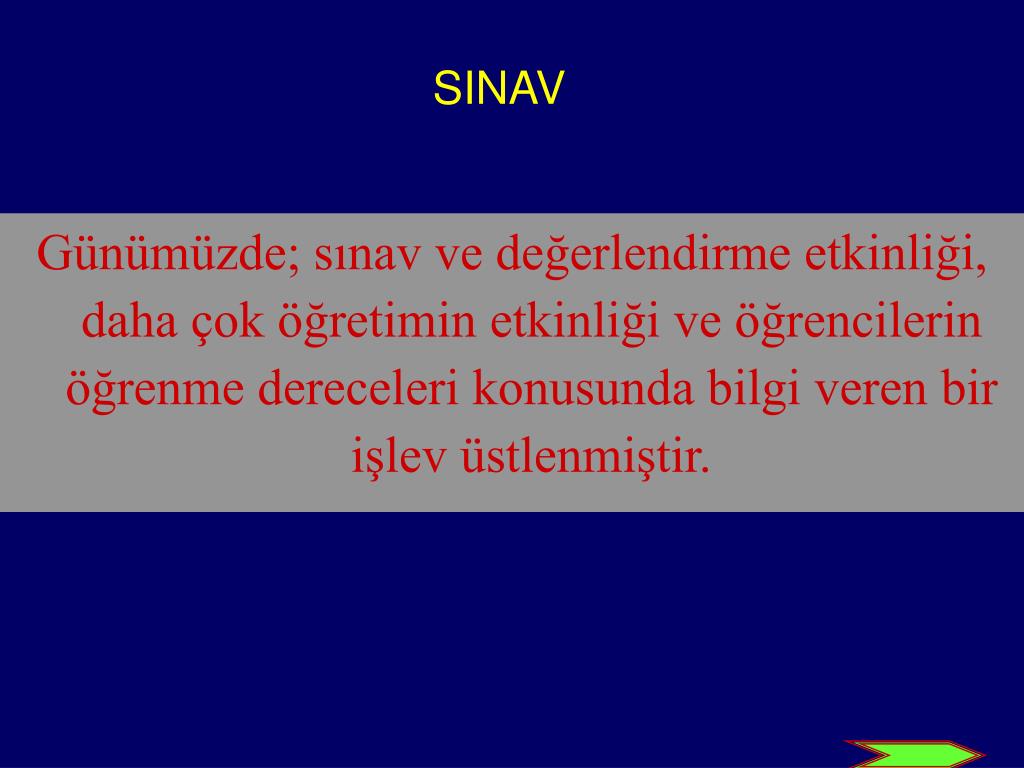 SINAV

Günümüzde; sınav ve değerlendirme etkinliği, daha çok öğretimin etkinliği ve öğrencilerin öğrenme dereceleri konusunda bilgi veren bir işlev üstlenmiştir.